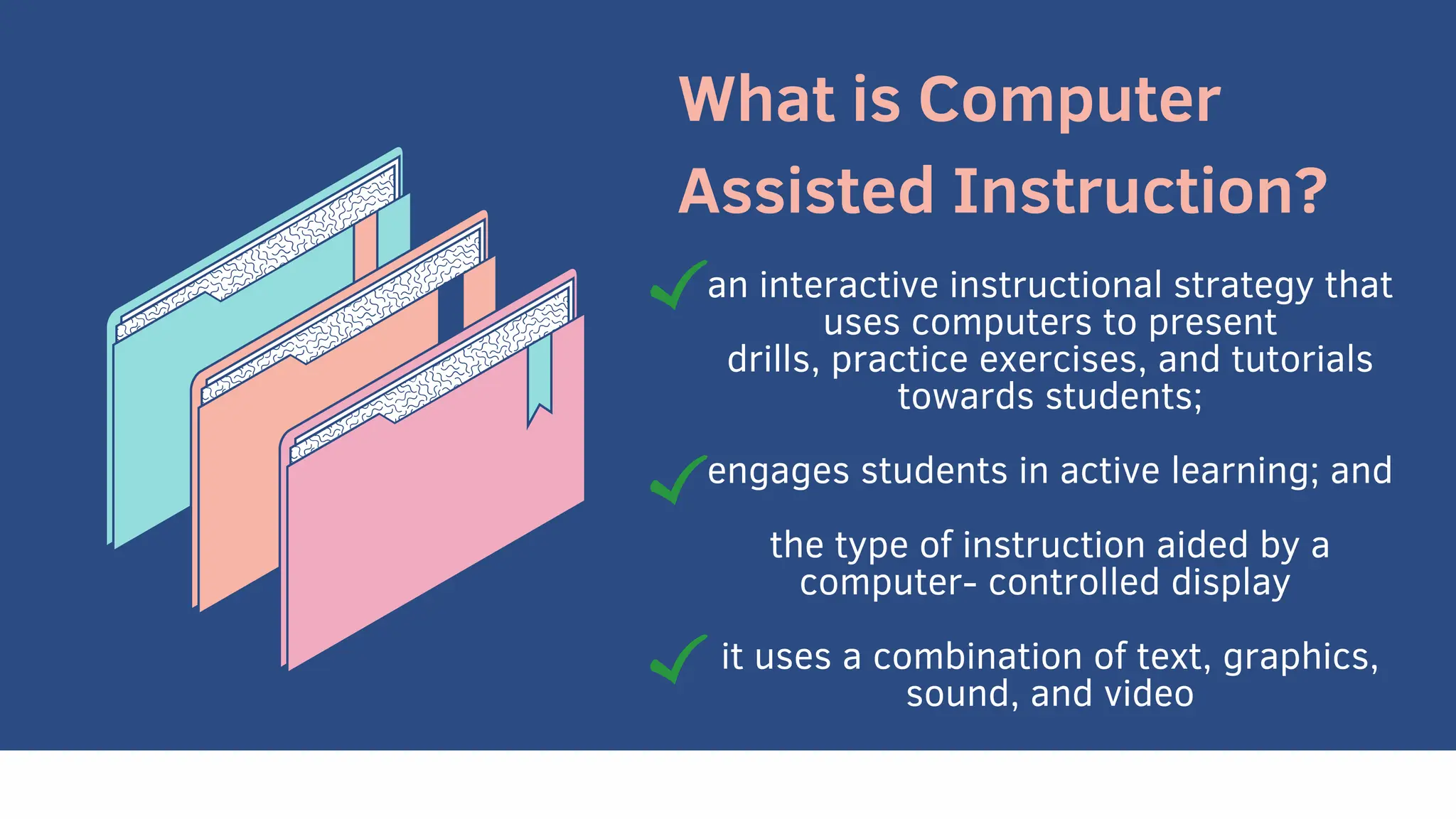 What is Computer Assisted Instruction?

an interactive instructional strategy that uses computers to present drills, practice exercises, and tutorials towards students;

engages students in active learning; and

the type of instruction aided by a computer- controlled display

it uses a combination of text, graphics, sound, and video